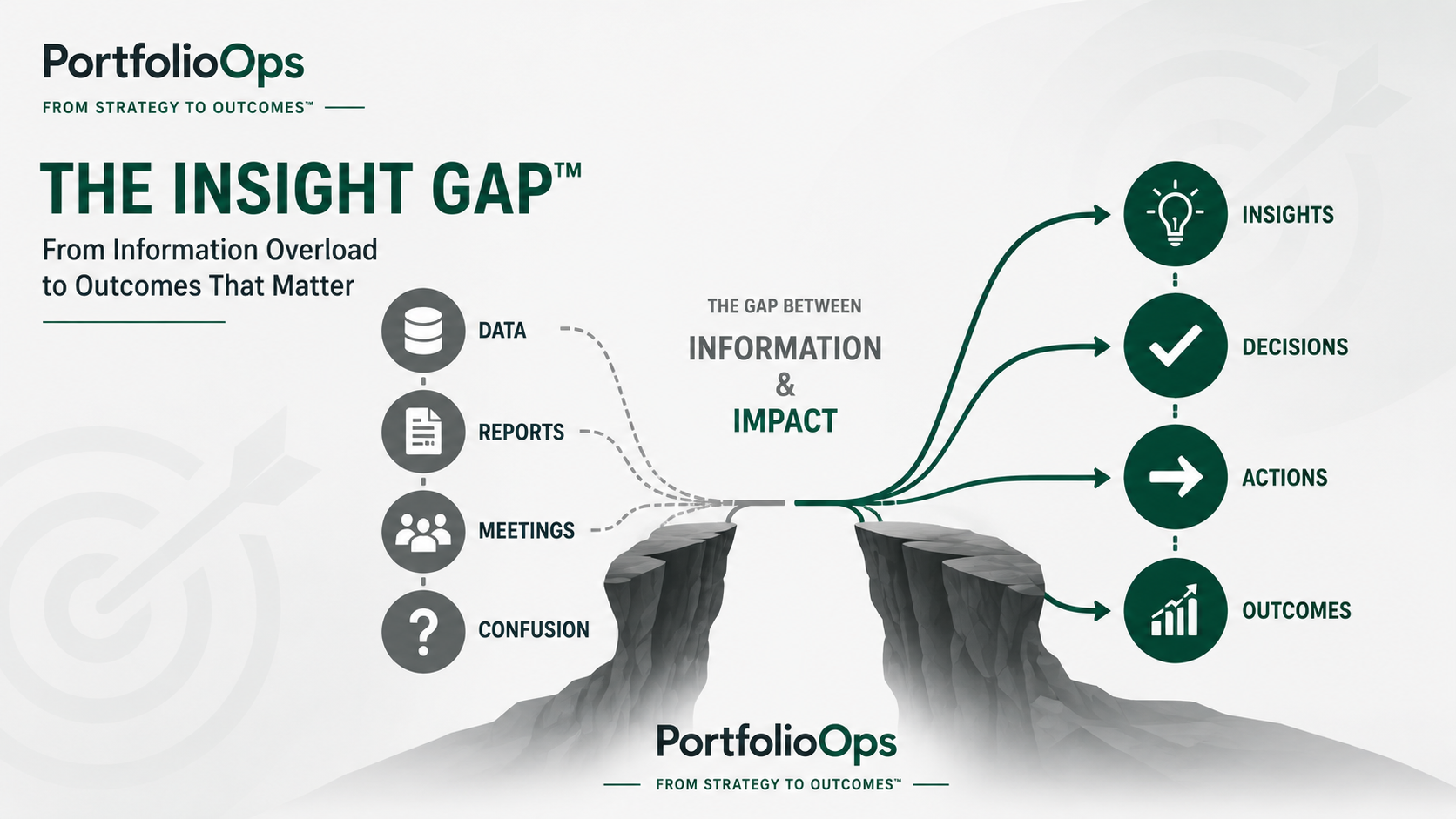 PortfolioOps
FROM STRATEGY TO OUTCOMES™

THE INSIGHT GAP™
From Information Overload to Outcomes That Matter

DATA
REPORTS
MEETINGS
CONFUSION

THE GAP BETWEEN
INFORMATION
&
IMPACT

INSIGHTS
DECISIONS
ACTIONS
OUTCOMES

PortfolioOps
FROM STRATEGY TO OUTCOMES™